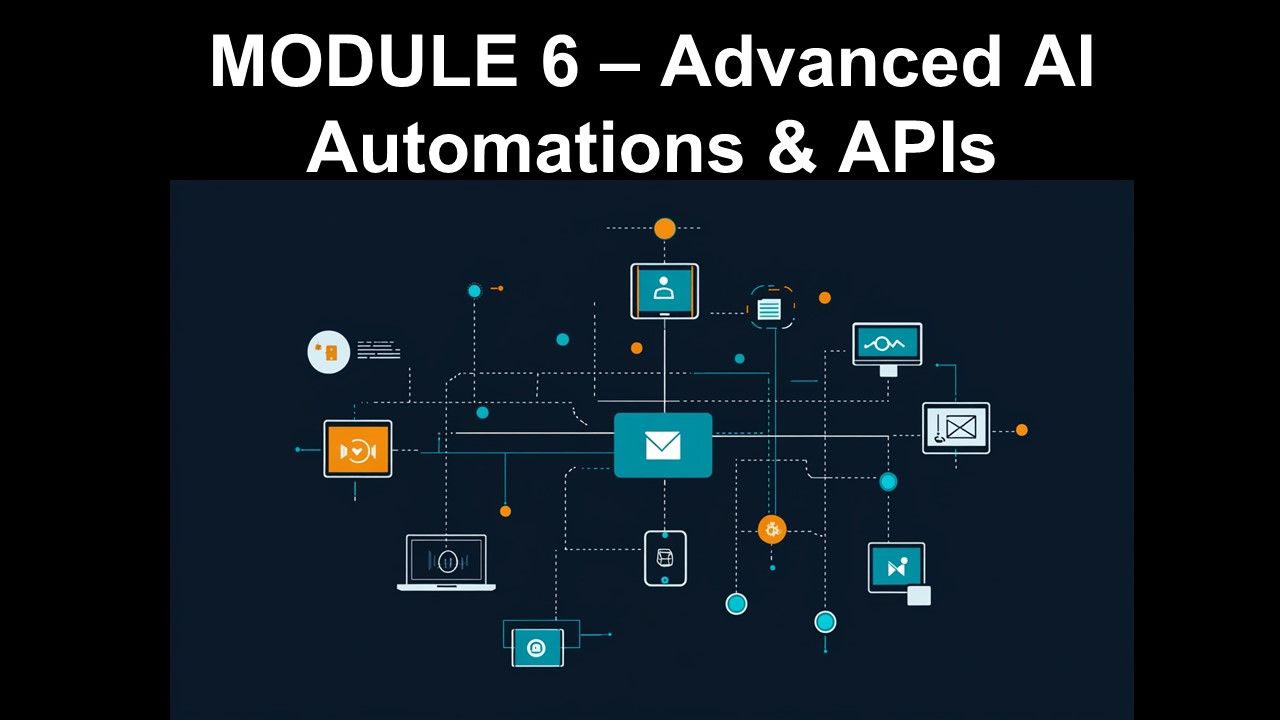 MODULE 6 – Advanced AI Automations & APIs